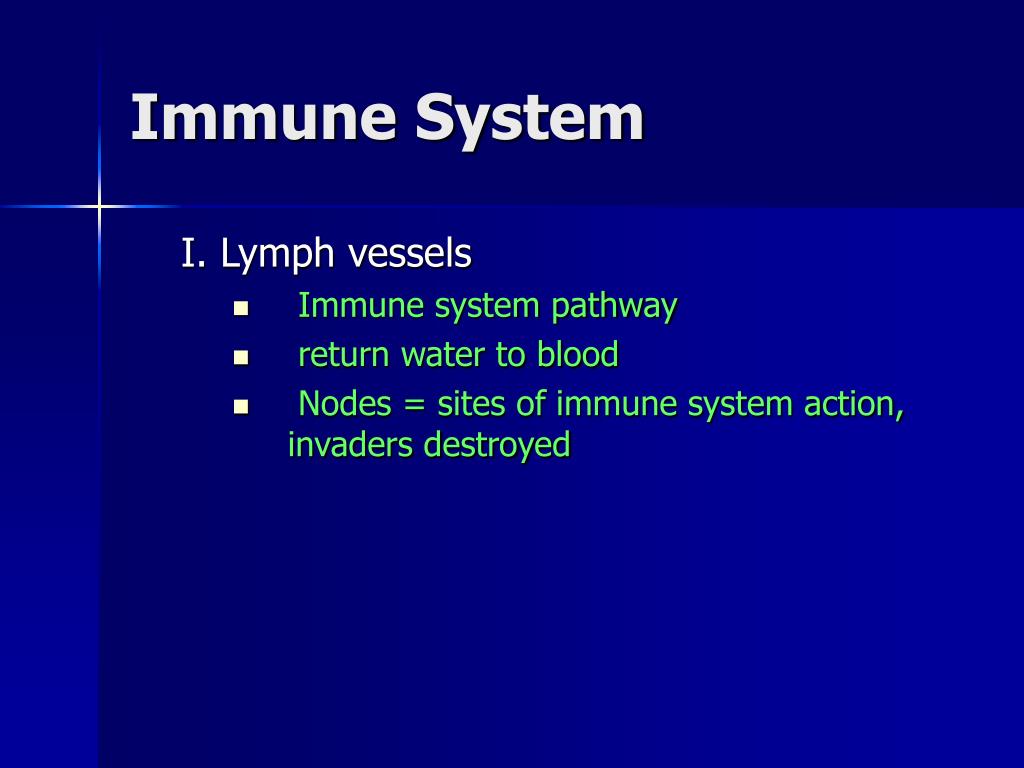 Immune System

I. Lymph vessels

- Immune system pathway
- return water to blood
- Nodes = sites of immune system action, invaders destroyed